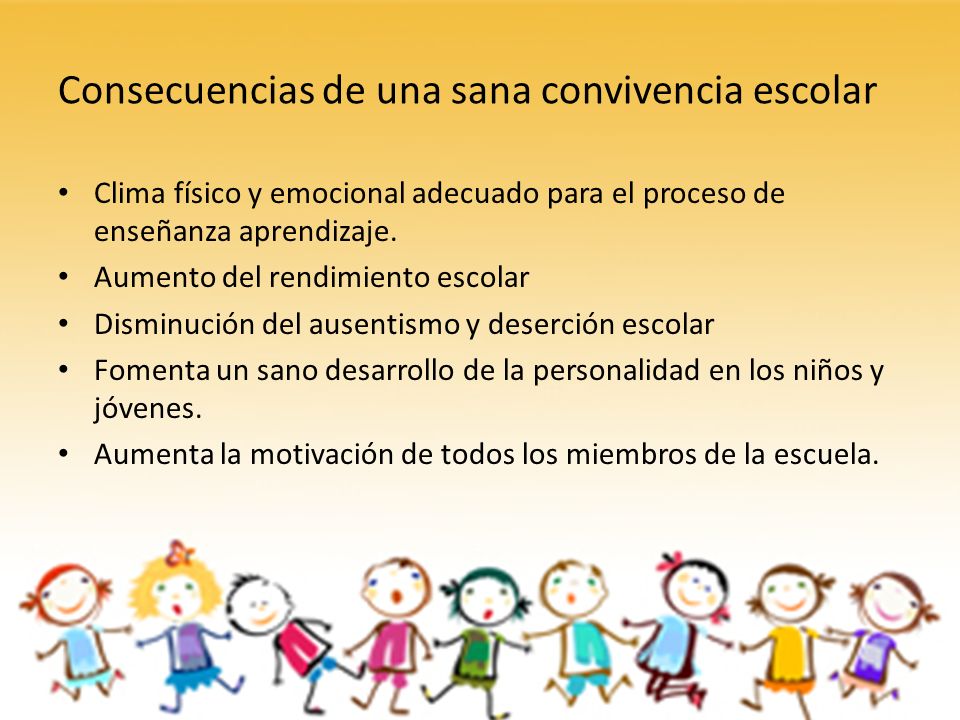 Consecuencias de una sana convivencia escolar

• Clima físico y emocional adecuado para el proceso de enseñanza aprendizaje.
• Aumento del rendimiento escolar
• Disminución del ausentismo y deserción escolar
• Fomenta un sano desarrollo de la personalidad en los niños y jóvenes.
• Aumenta la motivación de todos los miembros de la escuela.